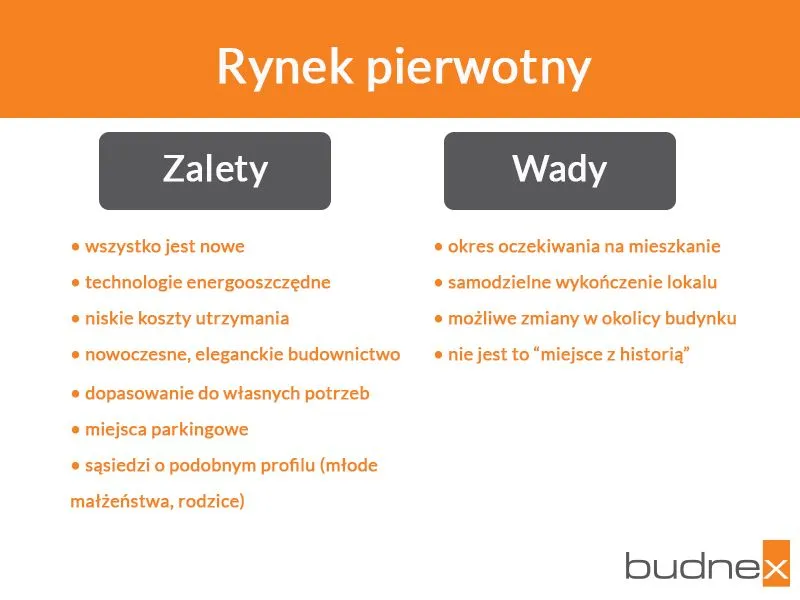 Rynek pierwotny

Zalety

• wszystko jest nowe
• technologie energooszczędne
• niskie koszty utrzymania
• nowoczesne, eleganckie budownictwo
• dopasowanie do własnych potrzeb
• miejsca parkingowe
• sąsiedzi o podobnym profilu (młode małżeństwa, rodzice)

Wady

• okres oczekiwania na mieszkanie
• samodzielne wykończenie lokalu
• możliwe zmiany w okolicy budynku
• nie jest to “miejsce z historią”

budnex